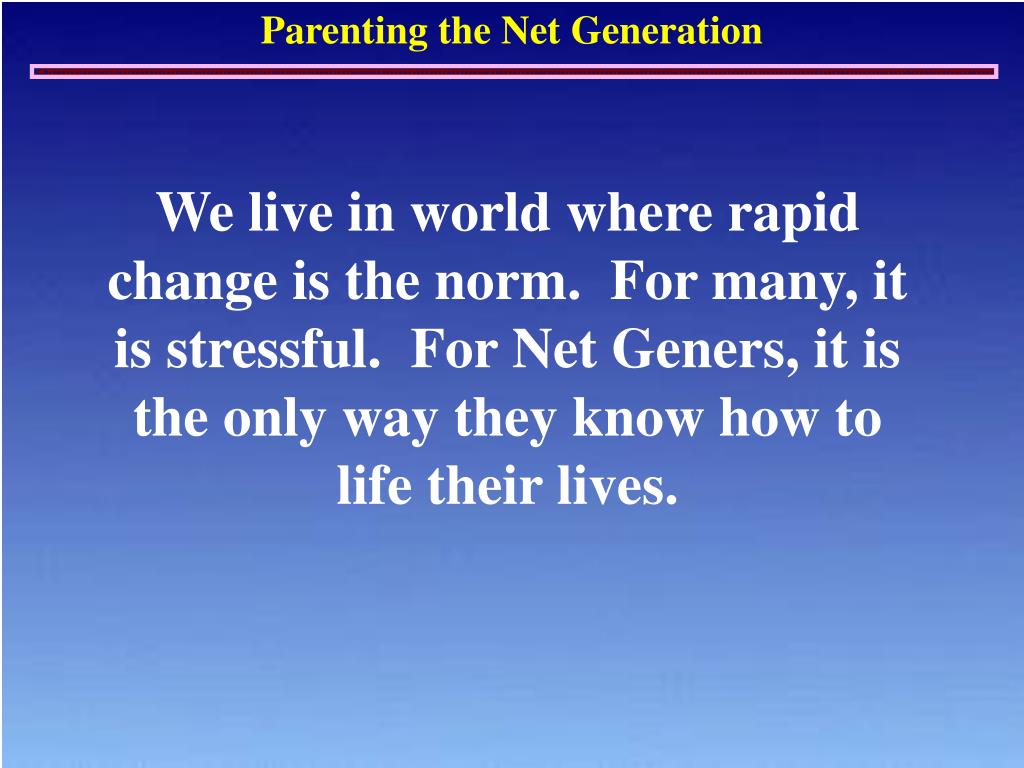 Parenting the Net Generation

We live in world where rapid change is the norm. For many, it is stressful. For Net Geners, it is the only way they know how to life their lives.